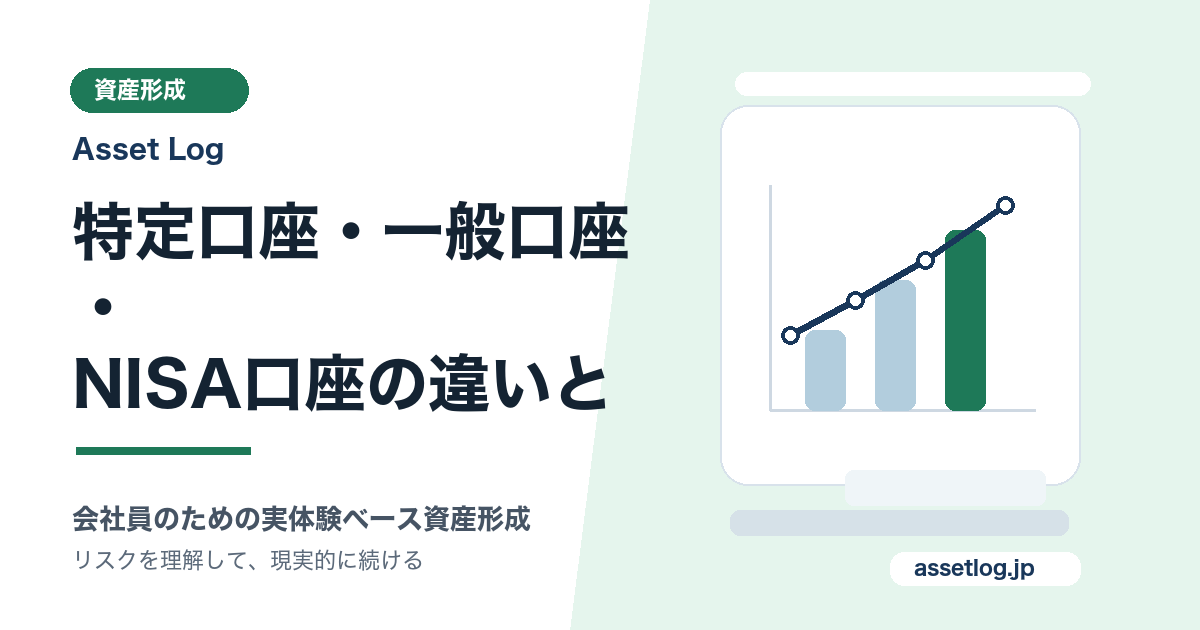 資産形成

Asset Log

特定口座・一般口座・NISA口座の違いと

会社員のための実体験ベース資産形成

リスクを理解して、現実的に続ける

assetlog.jp